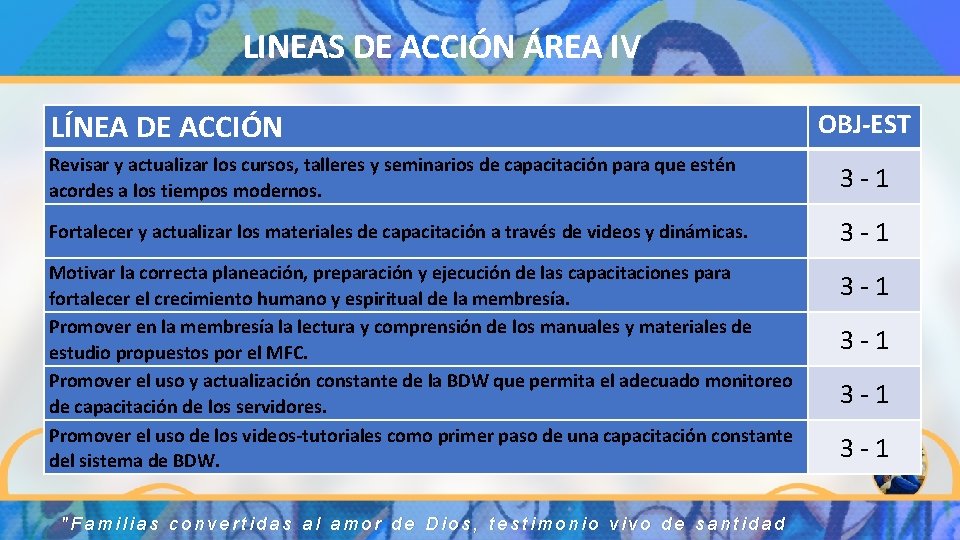 LINEAS DE ACCIÓN ÁREA IV

| LÍNEA DE ACCIÓN | OBJ-EST |
|---|---|
| Revisar y actualizar los cursos, talleres y seminarios de capacitación para que estén acordes a los tiempos modernos. | 3 - 1 |
| Fortalecer y actualizar los materiales de capacitación a través de videos y dinámicas. | 3 - 1 |
| Motivar la correcta planeación, preparación y ejecución de las capacitaciones para fortalecer el crecimiento humano y espiritual de la membresía. | 3 - 1 |
| Promover en la membresía la lectura y comprensión de los manuales y materiales de estudio propuestos por el MFC. | 3 - 1 |
| Promover el uso y actualización constante de la BDW que permita el adecuado monitoreo de capacitación de los servidores. | 3 - 1 |
| Promover el uso de los videos-tutoriales como primer paso de una capacitación constante del sistema de BDW. | 3 - 1 |

"Familias convertidas al amor de Dios, testimonio vivo de santidad